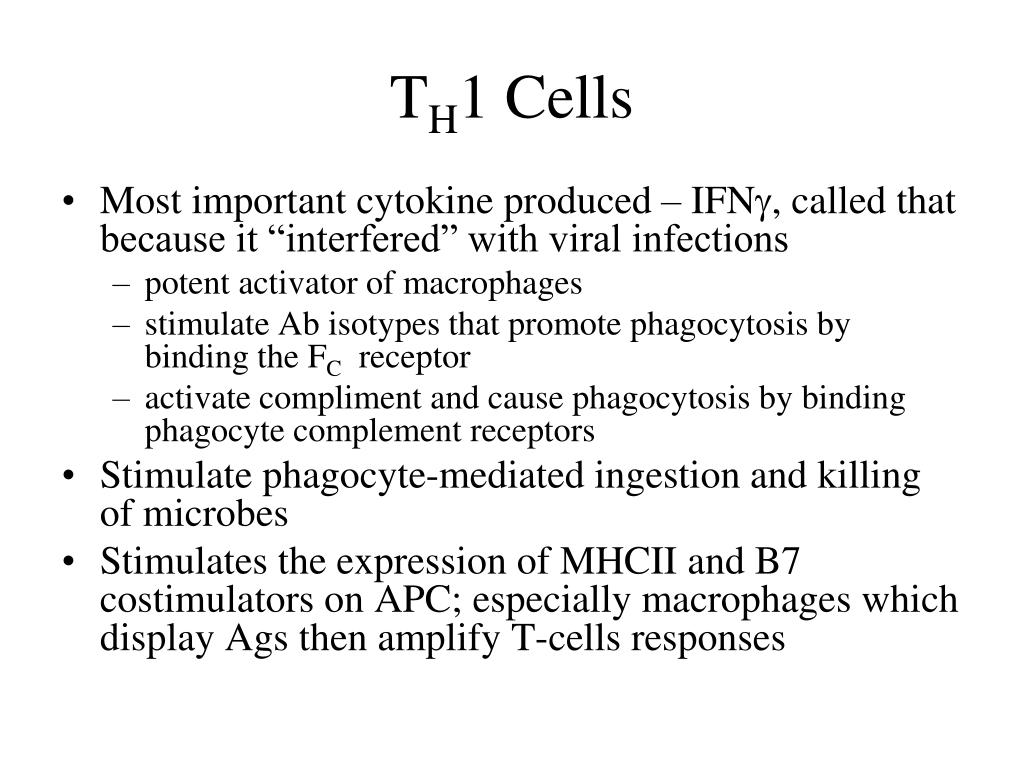 $T_H1$ Cells

• Most important cytokine produced – IFN$\gamma$, called that because it “interfered” with viral infections
  – potent activator of macrophages
  – stimulate Ab isotypes that promote phagocytosis by binding the $F_C$ receptor
  – activate compliment and cause phagocytosis by binding phagocyte complement receptors
• Stimulate phagocyte-mediated ingestion and killing of microbes
• Stimulates the expression of MHCII and B7 costimulators on APC; especially macrophages which display Ags then amplify T-cells responses